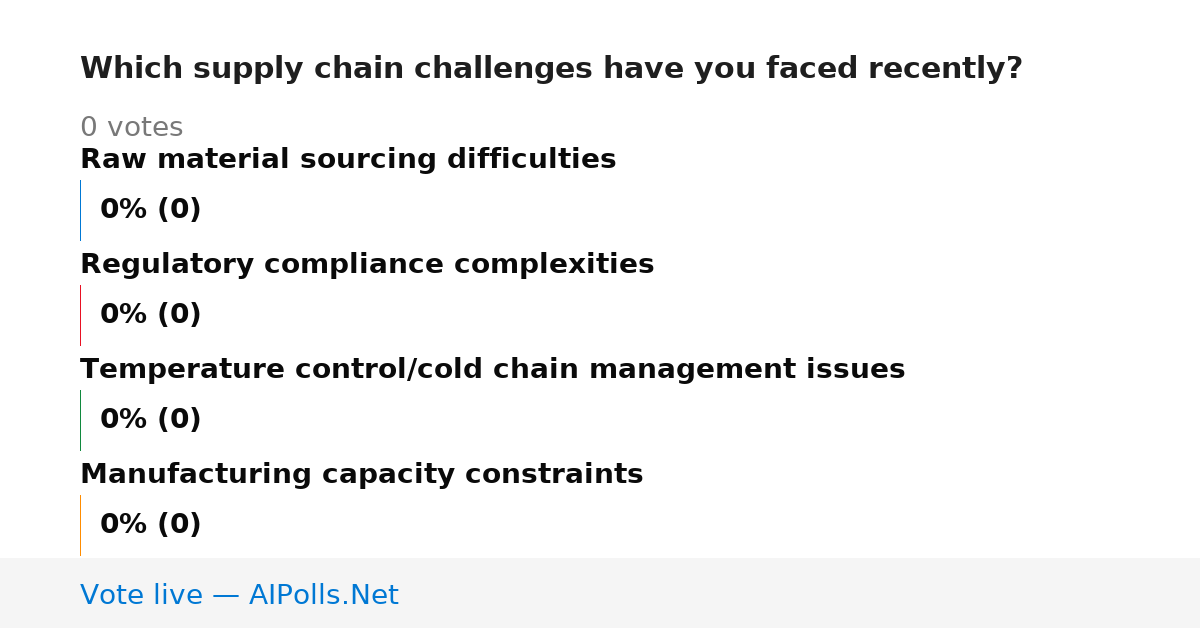 Which supply chain challenges have you faced recently?

0 votes

Raw material sourcing difficulties

0% (0)

Regulatory compliance complexities

0% (0)

Temperature control/cold chain management issues

0% (0)

Manufacturing capacity constraints

0% (0)

Vote live — AIPolls.Net